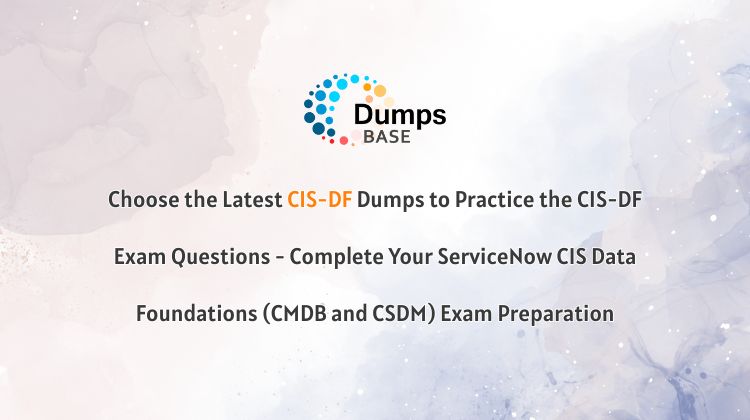 Dumps
BASE

Choose the Latest CIS-DF Dumps to Practice the CIS-DF Exam Questions - Complete Your ServiceNow CIS Data Foundations (CMDB and CSDM) Exam Preparation